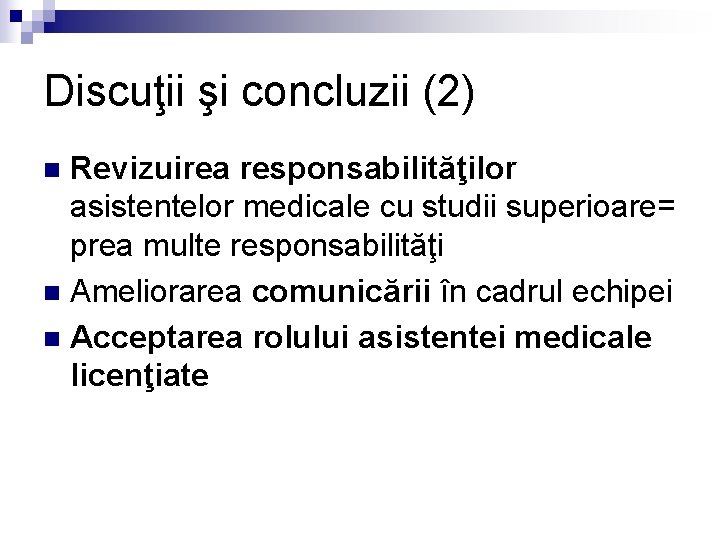 Discuţii şi concluzii (2)

Revizuirea responsabilităţilor asistentelor medicale cu studii superioare= prea multe responsabilităţi

Ameliorarea comunicării în cadrul echipei

Acceptarea rolului asistentei medicale licenţiate